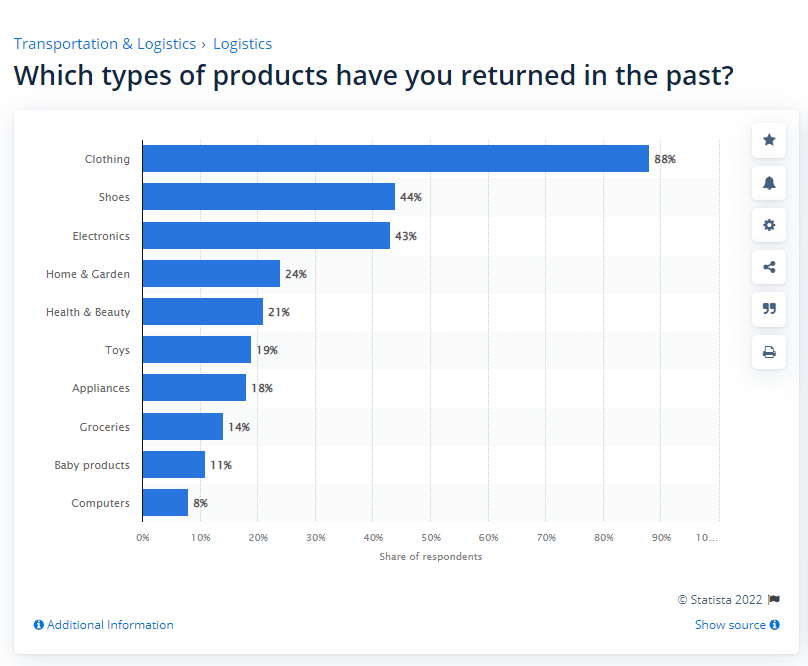 Transportation & Logistics › Logistics

Which types of products have you returned in the past?

Clothing 88%
Shoes 44%
Electronics 43%
Home & Garden 24%
Health & Beauty 21%
Toys 19%
Appliances 18%
Groceries 14%
Baby products 11%
Computers 8%

0% 10% 20% 30% 40% 50% 60% 70% 80% 90% 10...

Share of respondents

© Statista 2022

Additional Information

Show source